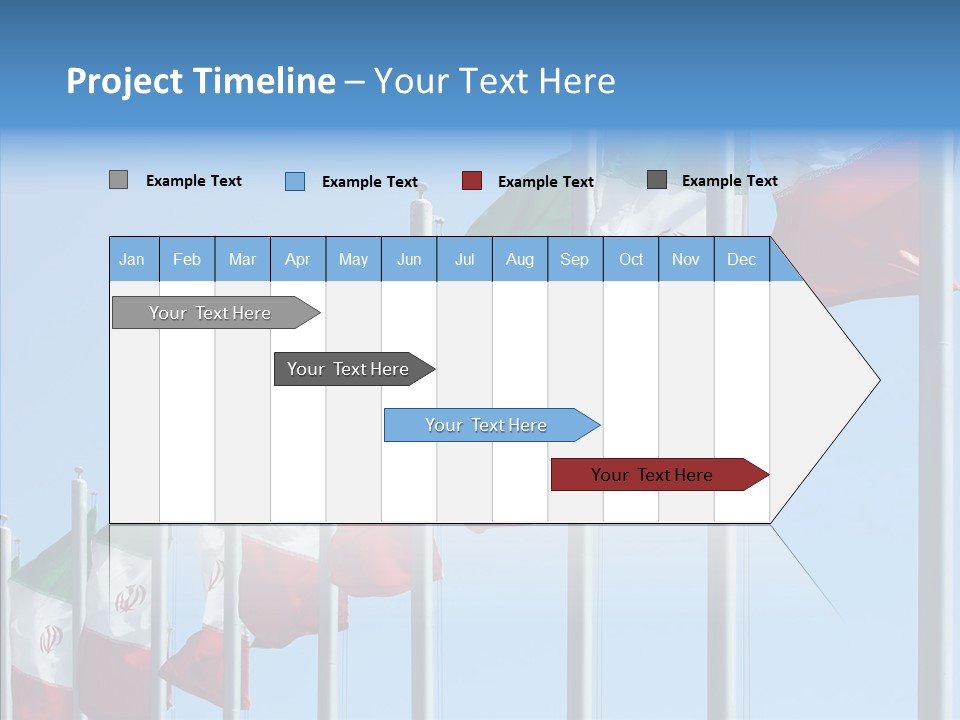 Project Timeline – Your Text Here

Example Text
Example Text
Example Text
Example Text

| Jan | Feb | Mar | Apr | May | Jun | Jul | Aug | Sep | Oct | Nov | Dec |
|---|---|---|---|---|---|---|---|---|---|---|---|

Your Text Here
Your Text Here
Your Text Here
Your Text Here